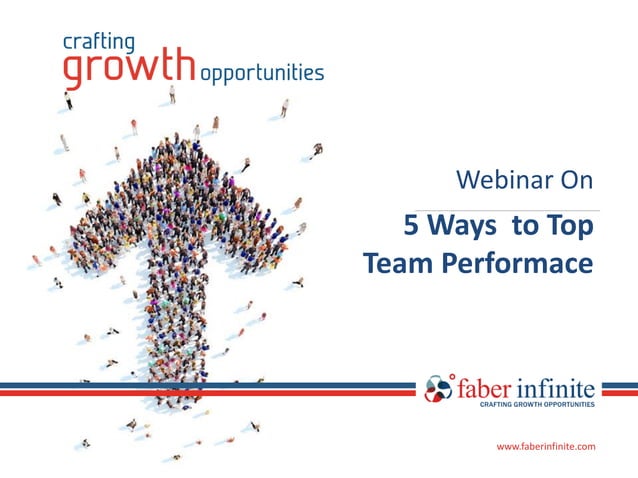 crafting growth opportunities

Webinar On

5 Ways to Top Team Performace

faber infinite
CRAFTING GROWTH OPPORTUNITIES

www.faberinfinite.com